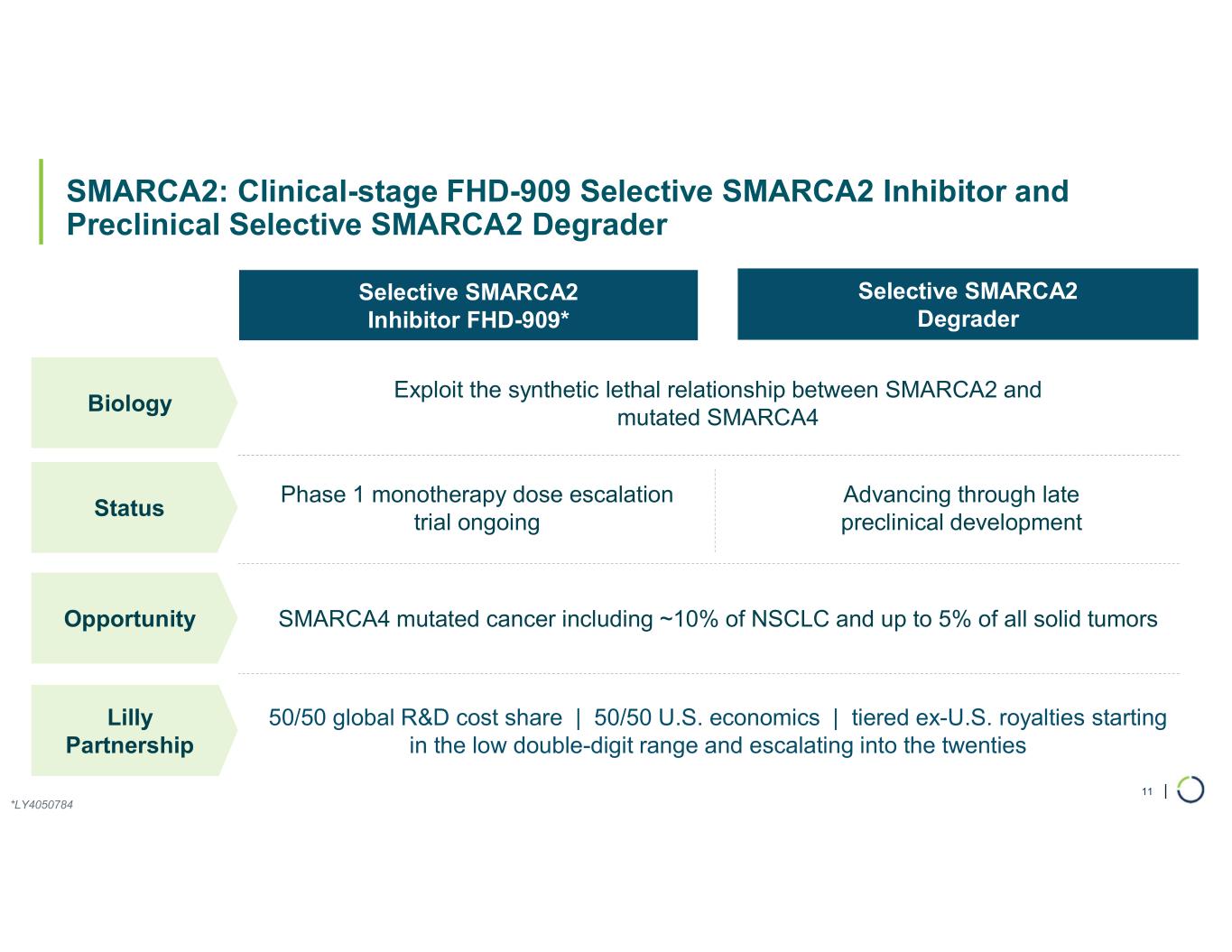 SMARCA2: Clinical-stage FHD-909 Selective SMARCA2 Inhibitor and Preclinical Selective SMARCA2 Degrader

| | Selective SMARCA2 Inhibitor FHD-909* | Selective SMARCA2 Degrader |
|---|---|---|
| Biology | Exploit the synthetic lethal relationship between SMARCA2 and mutated SMARCA4 | |
| Status | Phase 1 monotherapy dose escalation trial ongoing | Advancing through late preclinical development |
| Opportunity | SMARCA4 mutated cancer including ~10% of NSCLC and up to 5% of all solid tumors | |
| Lilly Partnership | 50/50 global R&D cost share \| 50/50 U.S. economics \| tiered ex-U.S. royalties starting in the low double-digit range and escalating into the twenties | |

*LY4050784

11 |